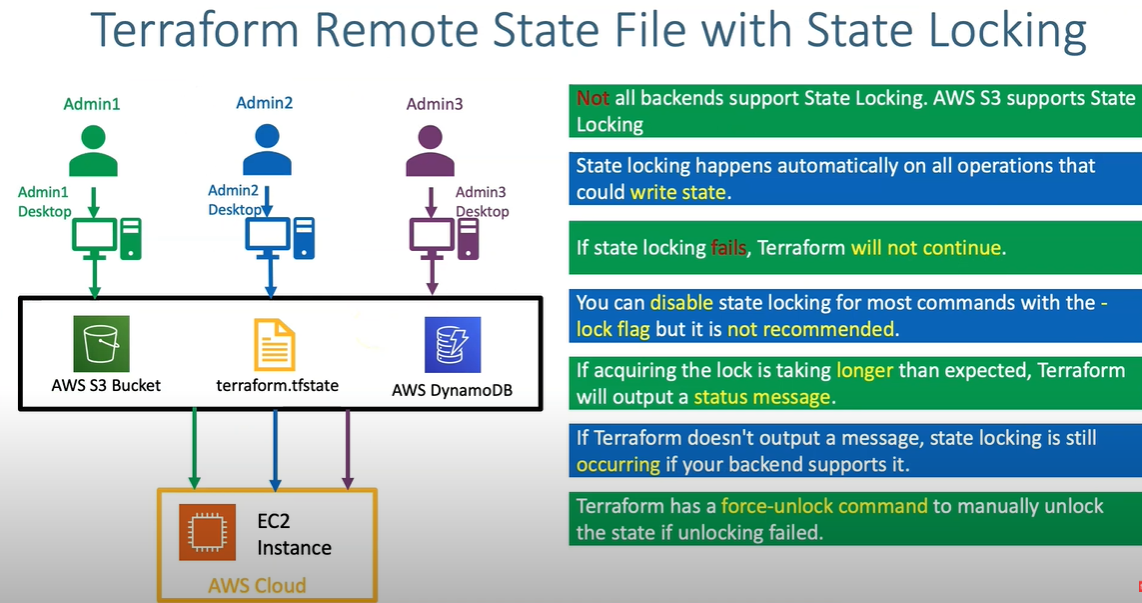 Terraform Remote State File with State Locking

Admin1

Admin2

Admin3

Admin1 Desktop

Admin2 Desktop

Admin3 Desktop

AWS S3 Bucket

terraform.tfstate

AWS DynamoDB

EC2 Instance

AWS Cloud

Not all backends support State Locking. AWS S3 supports State Locking

State locking happens automatically on all operations that could write state.

If state locking fails, Terraform will not continue.

You can disable state locking for most commands with the -lock flag but it is not recommended.

If acquiring the lock is taking longer than expected, Terraform will output a status message.

If Terraform doesn't output a message, state locking is still occurring if your backend supports it.

Terraform has a force-unlock command to manually unlock the state if unlocking failed.